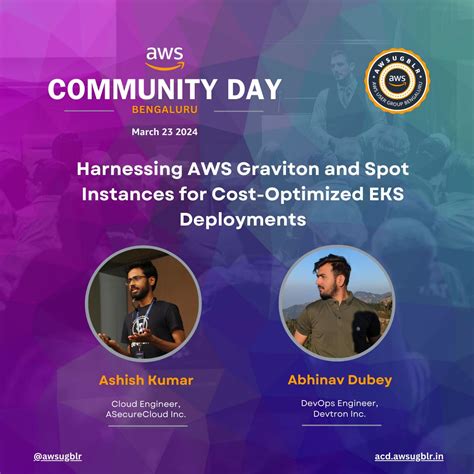 aws
COMMUNITY DAY
BENGALURU
March 23 2024

AWSUGBLR
aws
AWS USER GROUP BENGALURU

Harnessing AWS Graviton and Spot Instances for Cost-Optimized EKS Deployments

Ashish Kumar
Cloud Engineer, ASecureCloud Inc.

Abhinav Dubey
DevOps Engineer, Devtron Inc.

@awsugblr

acd.awsugblr.in